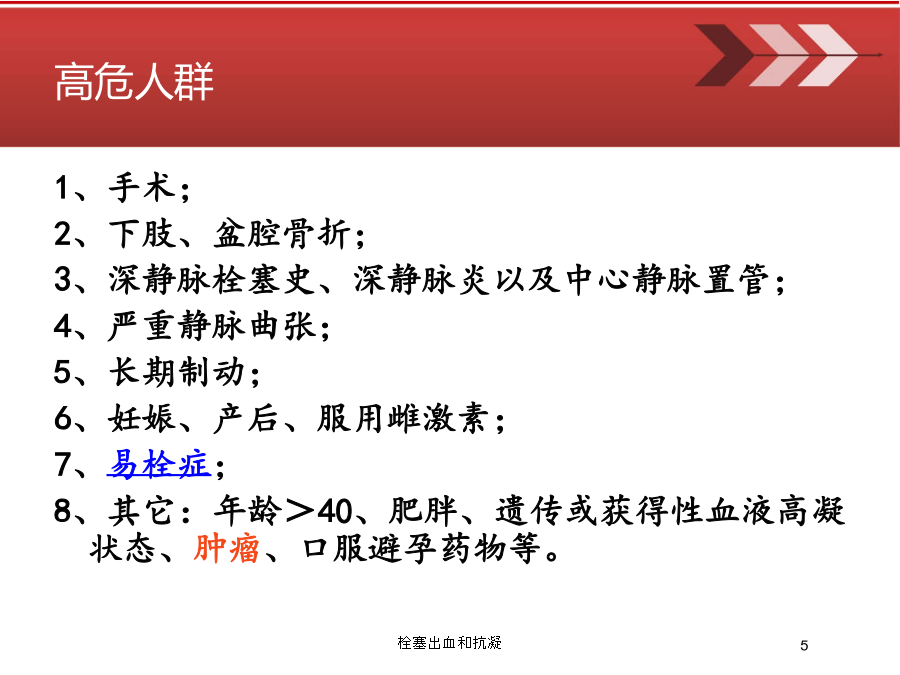 高危人群

1、手术；
2、下肢、盆腔骨折；
3、深静脉栓塞史、深静脉炎以及中心静脉置管；
4、严重静脉曲张；
5、长期制动；
6、妊娠、产后、服用雌激素；
7、易栓症；
8、其它：年龄＞40、肥胖、遗传或获得性血液高凝状态、肿瘤、口服避孕药物等。

栓塞出血和抗凝

5